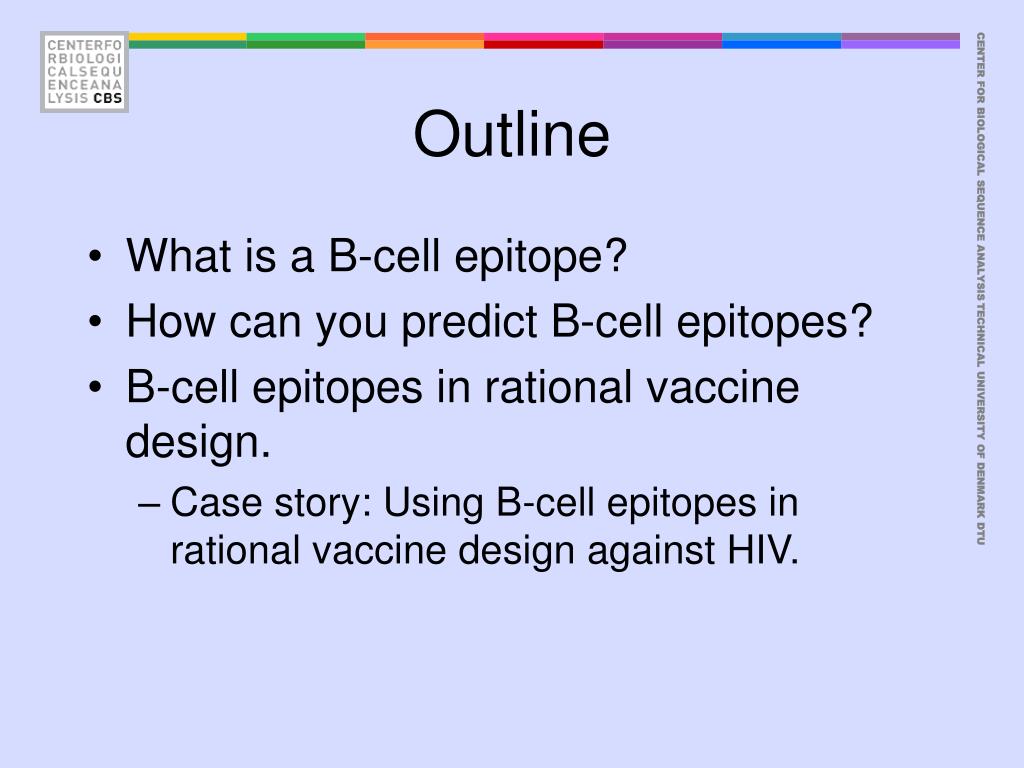 CENTERFO
RBIOLOGI
CALSEQU
ENCEANA
LYSIS CBS

Outline

• What is a B-cell epitope?
• How can you predict B-cell epitopes?
• B-cell epitopes in rational vaccine design.
– Case story: Using B-cell epitopes in rational vaccine design against HIV.

CENTER FOR BIOLOGICAL SEQUENCE ANALYSIS TECHNICAL UNIVERSITY OF DENMARK DTU